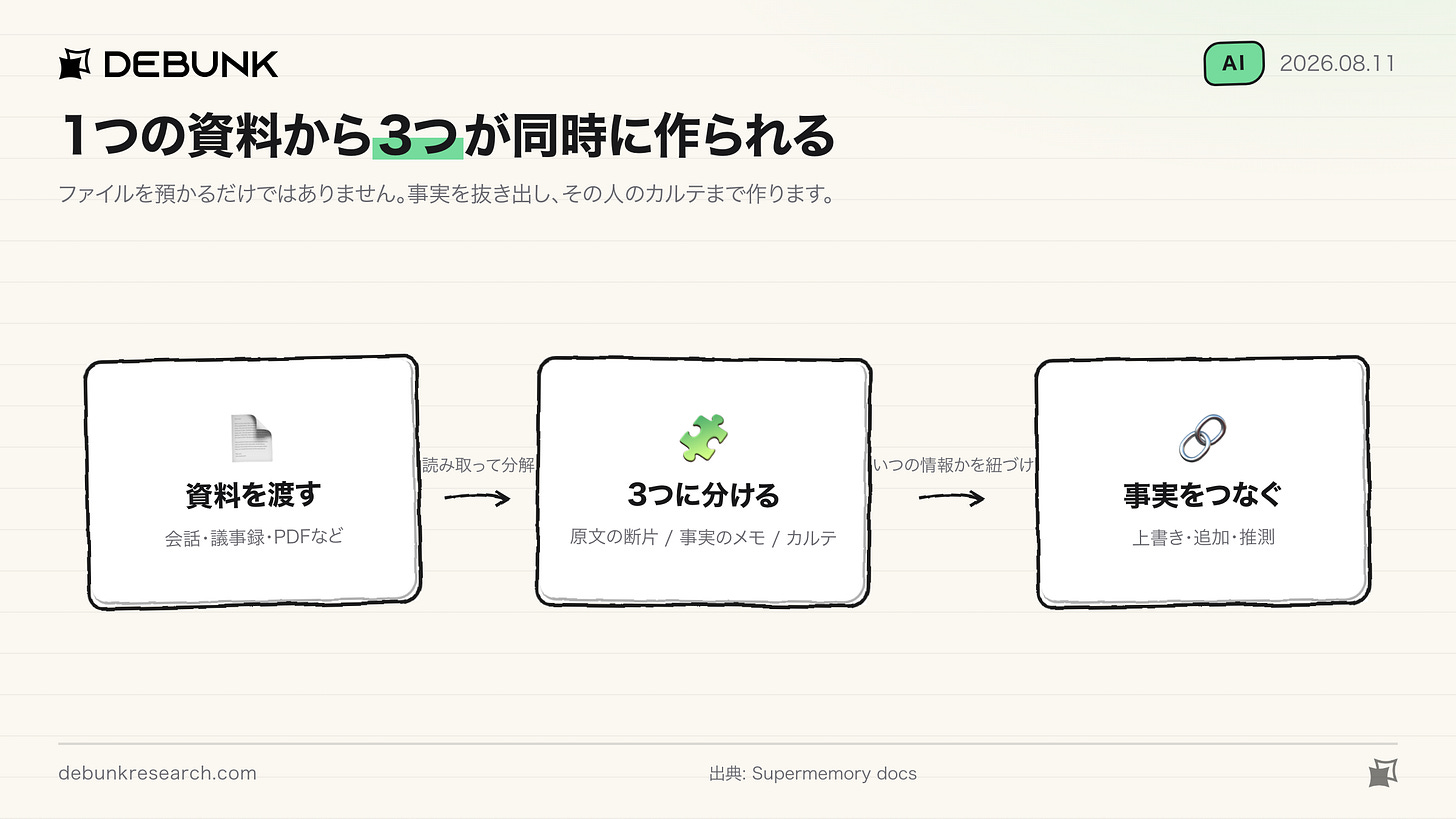 DEBUNK

AI 2026.08.11

1つの資料から3つが同時に作られる

ファイルを預かるだけではありません。事実を抜き出し、その人のカルテまで作ります。

資料を渡す
会話・議事録・PDFなど

読み取って分解

3つに分ける
原文の断片 / 事実のメモ / カルテ

いつの情報かを紐づけ

事実をつなぐ
上書き・追加・推測

debunkresearch.com

出典: Supermemory docs